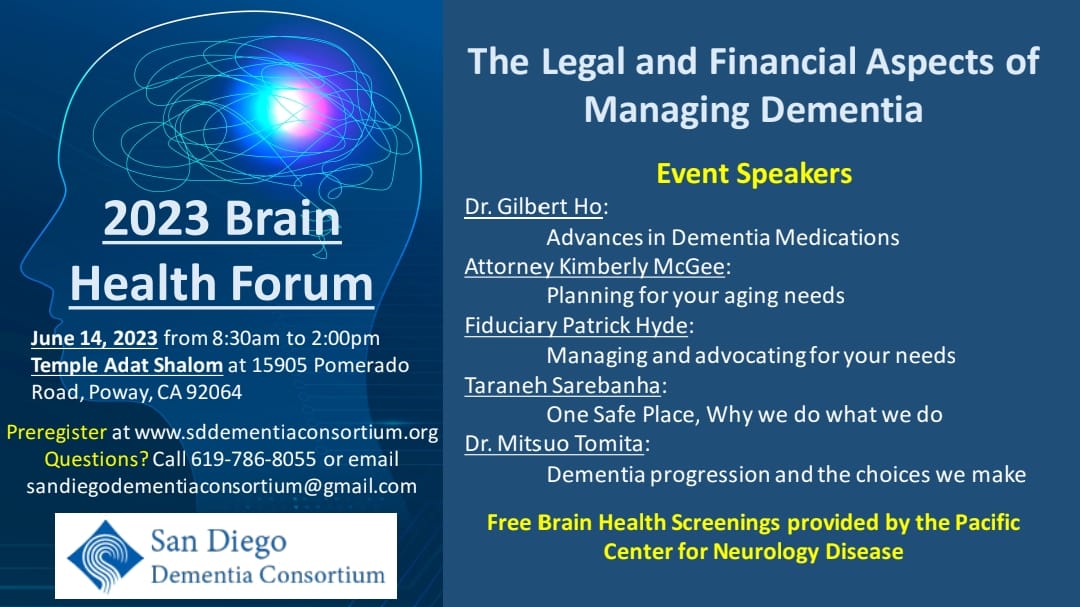 2023 Brain Health Forum

June 14, 2023 from 8:30am to 2:00pm
Temple Adat Shalom at 15905 Pomerado Road, Poway, CA 92064

Preregister at www.sddementiaconsortium.org
Questions? Call 619-786-8055 or email sandiegodementiaconsortium@gmail.com

San Diego
Dementia Consortium

The Legal and Financial Aspects of Managing Dementia

Event Speakers

Dr. Gilbert Ho:
Advances in Dementia Medications
Attorney Kimberly McGee:
Planning for your aging needs
Fiduciary Patrick Hyde:
Managing and advocating for your needs
Taraneh Sarebanha:
One Safe Place, Why we do what we do
Dr. Mitsuo Tomita:
Dementia progression and the choices we make

Free Brain Health Screenings provided by the Pacific Center for Neurology Disease